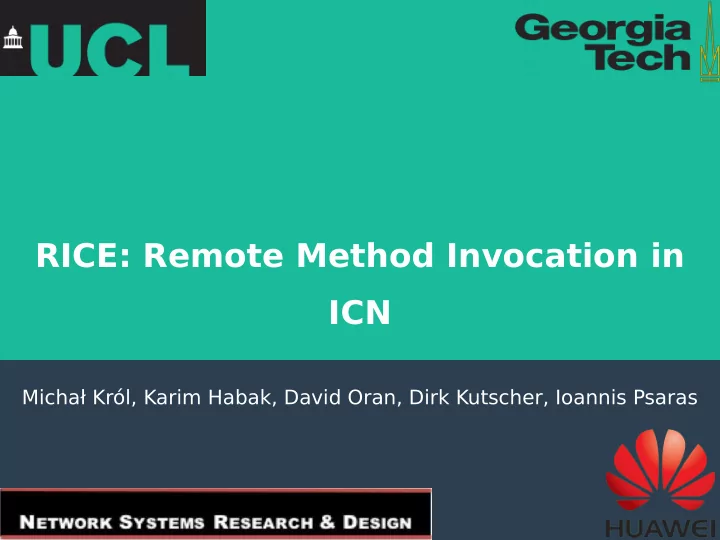 UCL

Georgia Tech

RICE: Remote Method Invocation in ICN

Michał Król, Karim Habak, David Oran, Dirk Kutscher, Ioannis Psaras

NETWORK SYSTEMS RESEARCH & DESIGN

HUAWEI